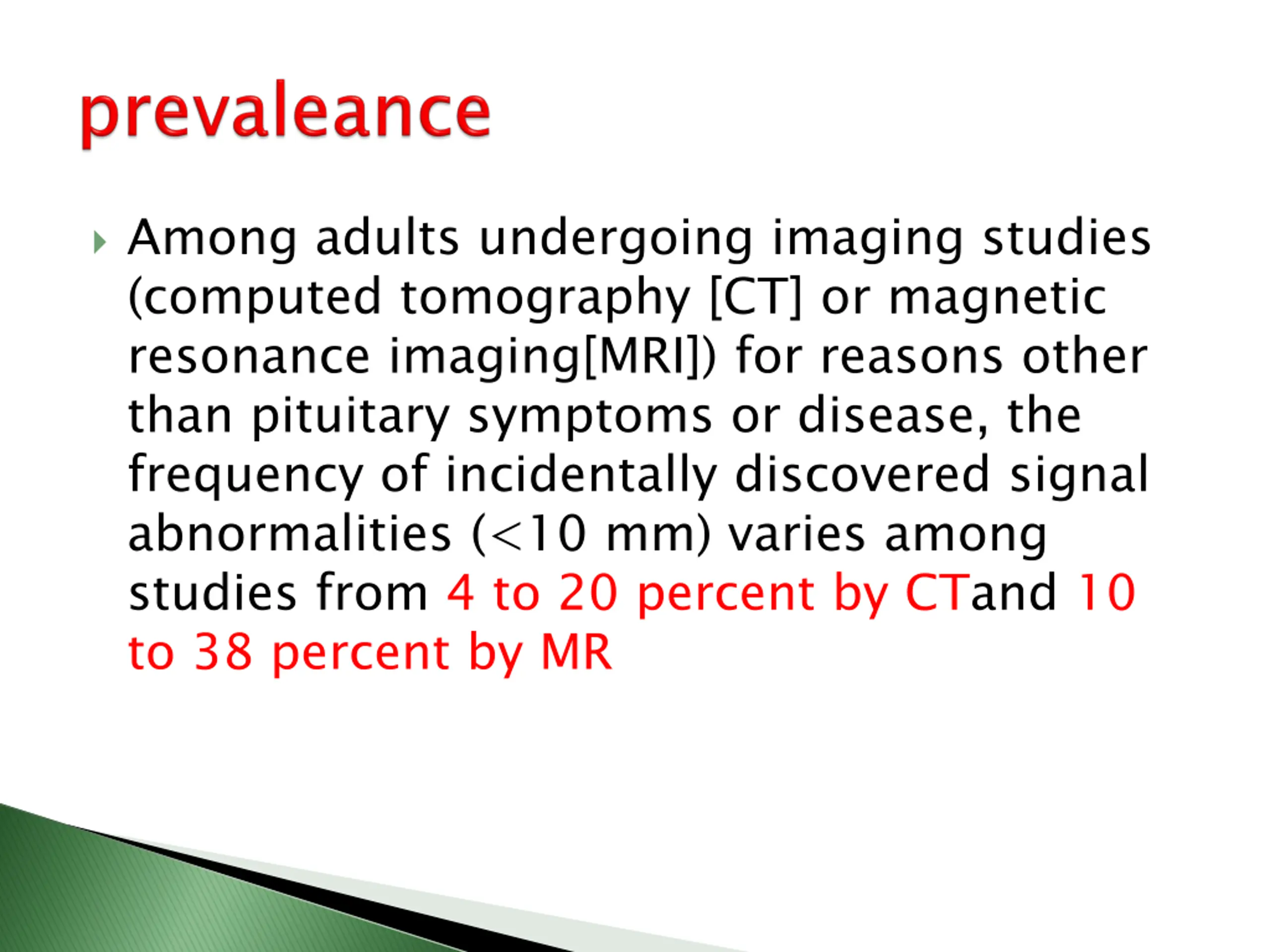 prevaleance

Among adults undergoing imaging studies (computed tomography [CT] or magnetic resonance imaging[MRI]) for reasons other than pituitary symptoms or disease, the frequency of incidentally discovered signal abnormalities (<10 mm) varies among studies from 4 to 20 percent by CTand 10 to 38 percent by MR